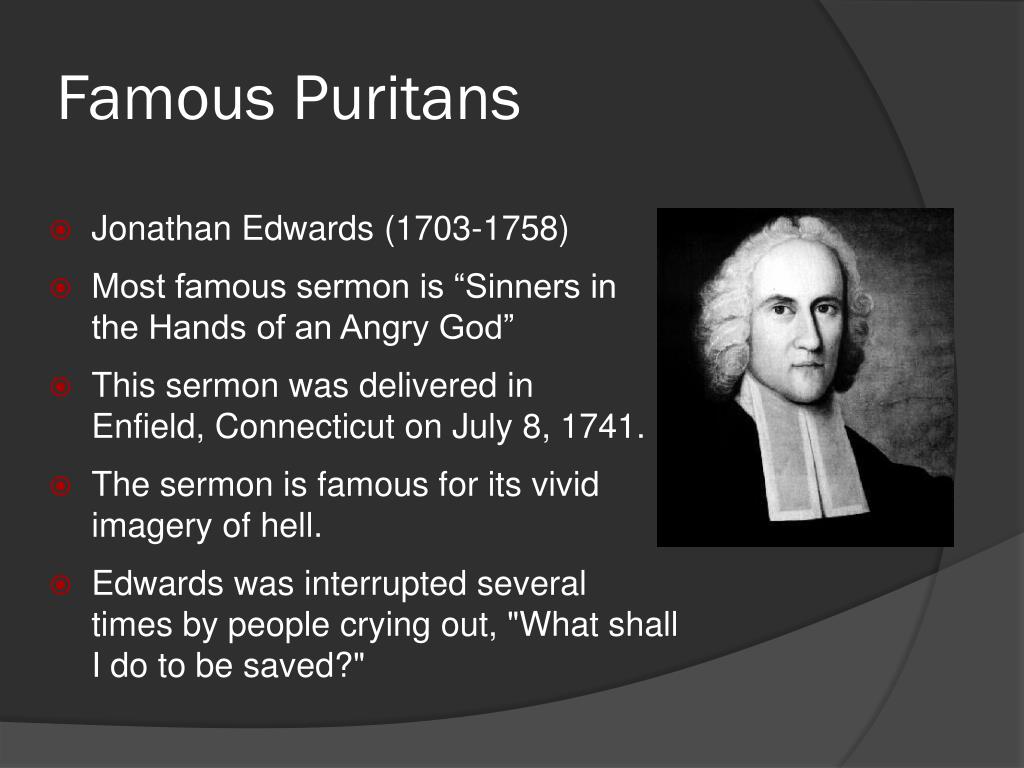 Famous Puritans

Jonathan Edwards (1703-1758)

Most famous sermon is “Sinners in the Hands of an Angry God”

This sermon was delivered in Enfield, Connecticut on July 8, 1741.

The sermon is famous for its vivid imagery of hell.

Edwards was interrupted several times by people crying out, "What shall I do to be saved?"